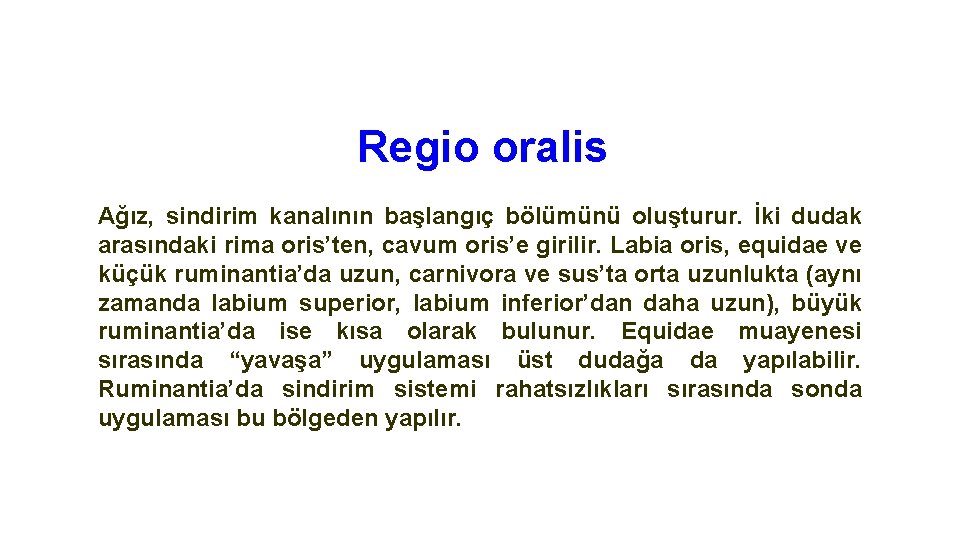 Regio oralis

Ağız, sindirim kanalının başlangıç bölümünü oluşturur. İki dudak arasındaki rima oris’ten, cavum oris’e girilir. Labia oris, equidae ve küçük ruminantia’da uzun, carnivora ve sus’ta orta uzunlukta (aynı zamanda labium superior, labium inferior’dan daha uzun), büyük ruminantia’da ise kısa olarak bulunur. Equidae muayenesi sırasında “yavaşa” uygulaması üst dudağa da yapılabilir. Ruminantia’da sindirim sistemi rahatsızlıkları sırasında sonda uygulaması bu bölgeden yapılır.